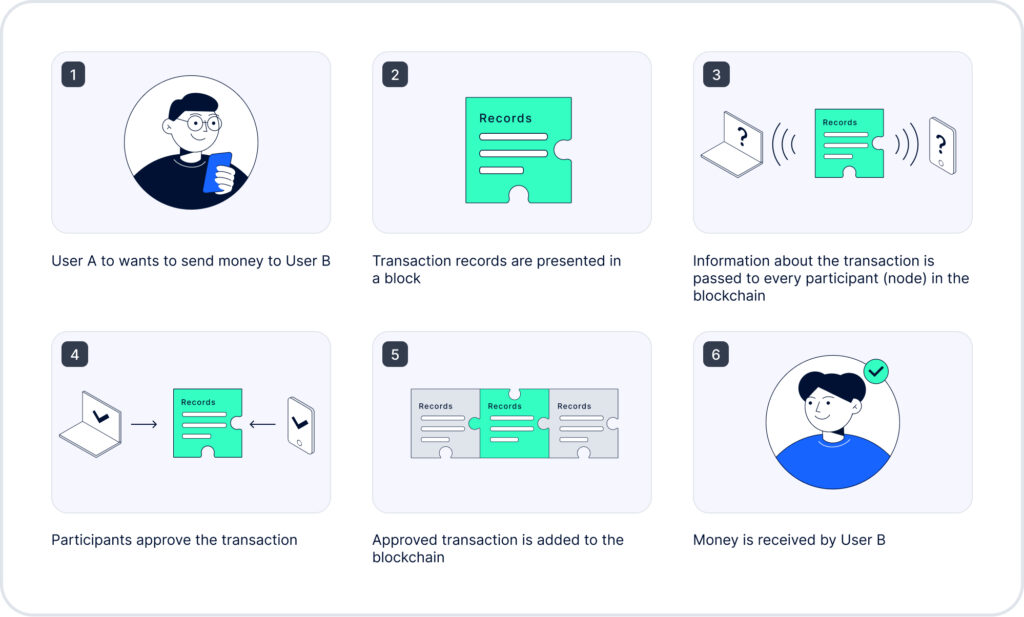 1

User A to wants to send money to User B

2

Records

Transaction records are presented in a block

3

?

Records

?

Information about the transaction is passed to every participant (node) in the blockchain

4

Records

Participants approve the transaction

5

Records

Records

Records

Approved transaction is added to the blockchain

6

Money is received by User B